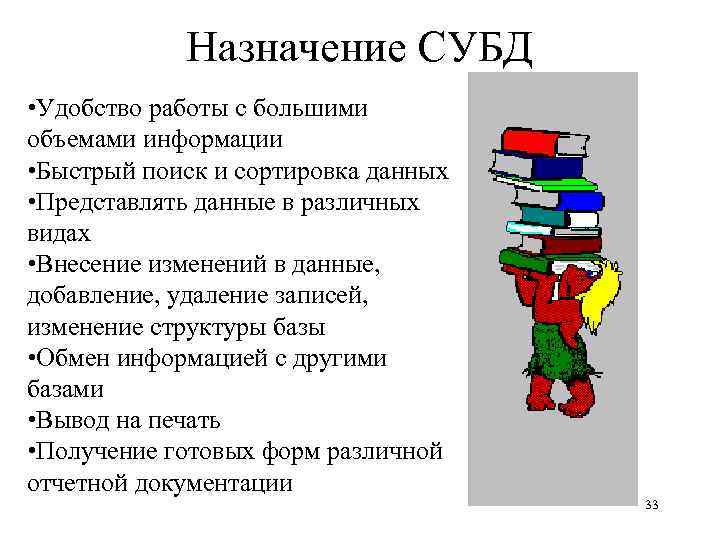 Назначение СУБД

•Удобство работы с большими объемами информации
•Быстрый поиск и сортировка данных
•Представлять данные в различных видах
•Внесение изменений в данные, добавление, удаление записей, изменение структуры базы
•Обмен информацией с другими базами
•Вывод на печать
•Получение готовых форм различной отчетной документации

33